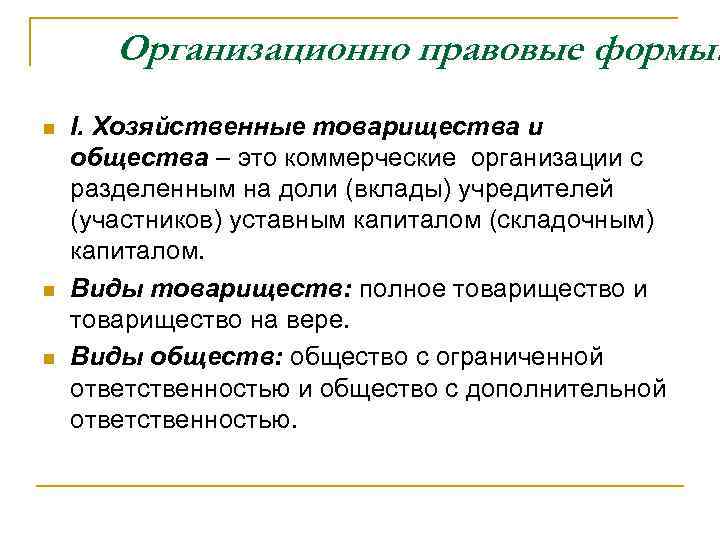 Организационно правовые формы

I. Хозяйственные товарищества и общества – это коммерческие организации с разделенным на доли (вклады) учредителей (участников) уставным капиталом (складочным) капиталом.

Виды товариществ: полное товарищество и товарищество на вере.

Виды обществ: общество с ограниченной ответственностью и общество с дополнительной ответственностью.